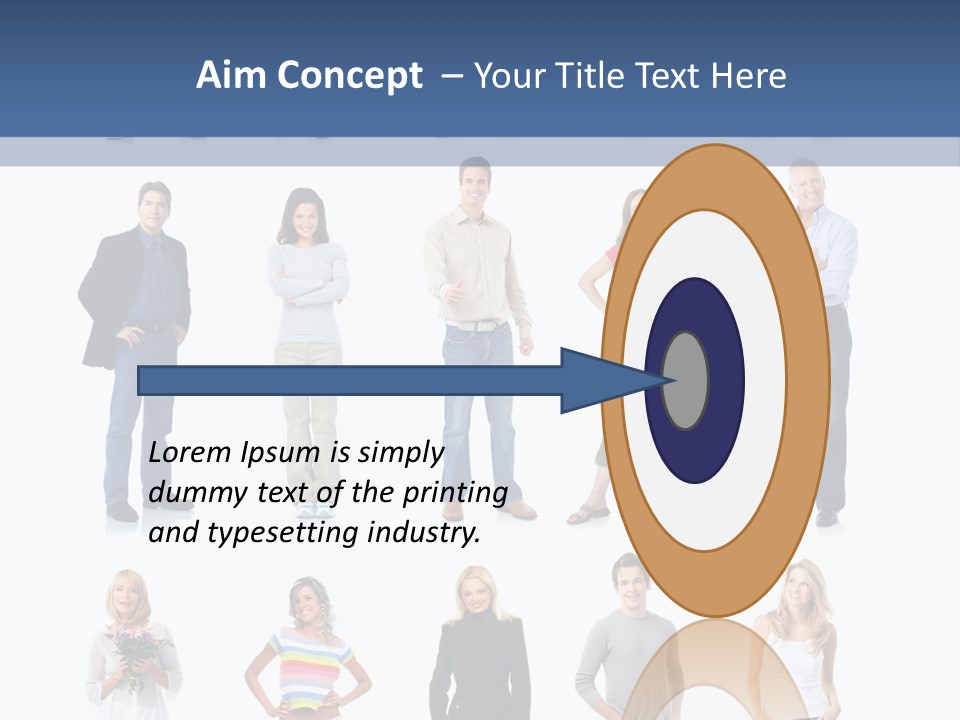 Aim Concept – Your Title Text Here

Lorem Ipsum is simply dummy text of the printing and typesetting industry.